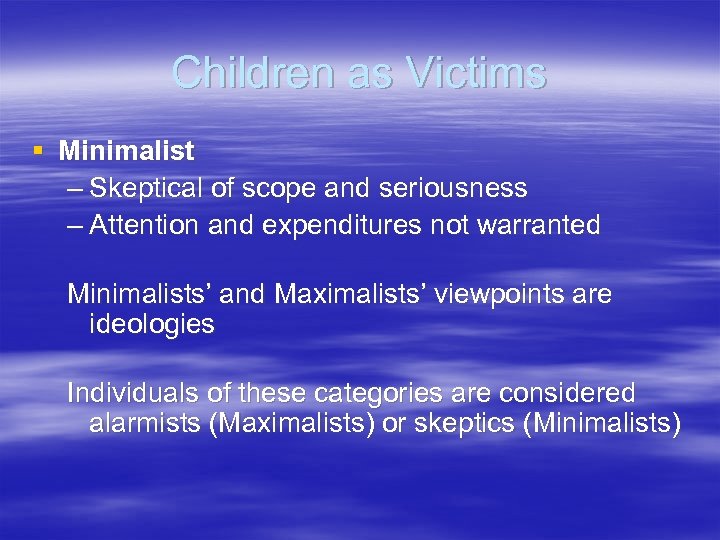 Children as Victims

▪ Minimalist
– Skeptical of scope and seriousness
– Attention and expenditures not warranted

Minimalists' and Maximalists' viewpoints are ideologies

Individuals of these categories are considered alarmists (Maximalists) or skeptics (Minimalists)